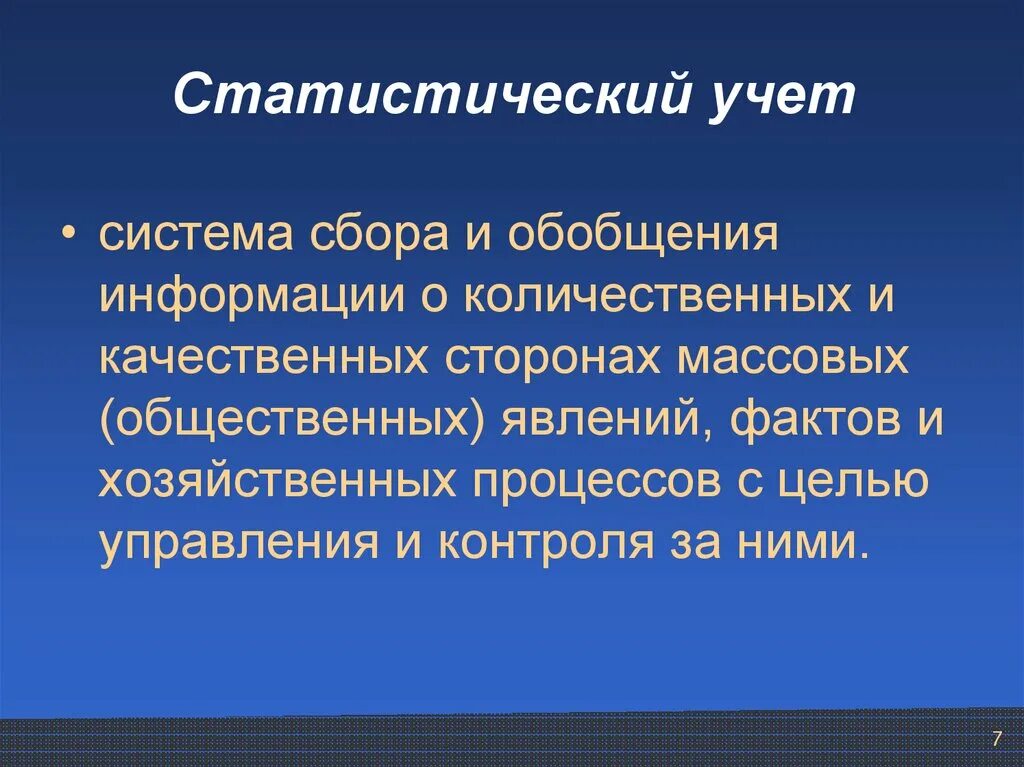 Статистический учет

• система сбора и обобщения информации о количественных и качественных сторонах массовых (общественных) явлений, фактов и хозяйственных процессов с целью управления и контроля за ними.

7